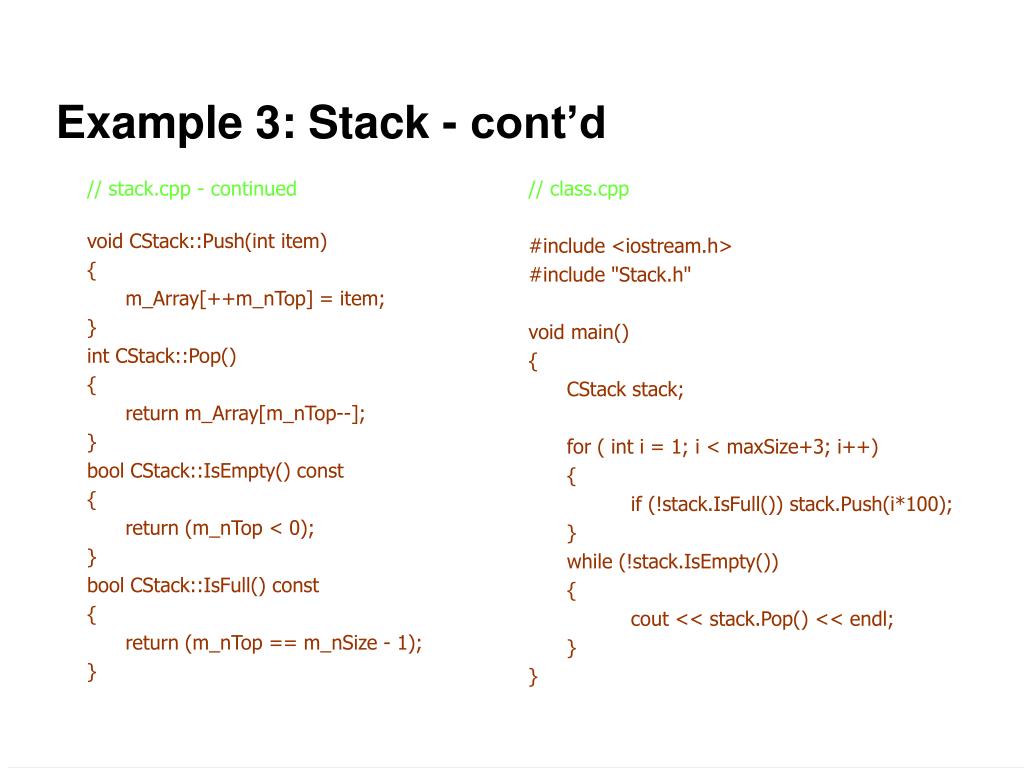 Example 3: Stack - cont'd

// stack.cpp - continued

void CStack::Push(int item)
{
m_Array[++m_nTop] = item;
}
int CStack::Pop()
{
return m_Array[m_nTop--];
}
bool CStack::IsEmpty() const
{
return (m_nTop < 0);
}
bool CStack::IsFull() const
{
return (m_nTop == m_nSize - 1);
}

// class.cpp

#include <iostream.h>
#include "Stack.h"

void main()
{
CStack stack;

for ( int i = 1; i < maxSize+3; i++)
{
if (!stack.IsFull()) stack.Push(i*100);
}
while (!stack.IsEmpty())
{
cout << stack.Pop() << endl;
}
}